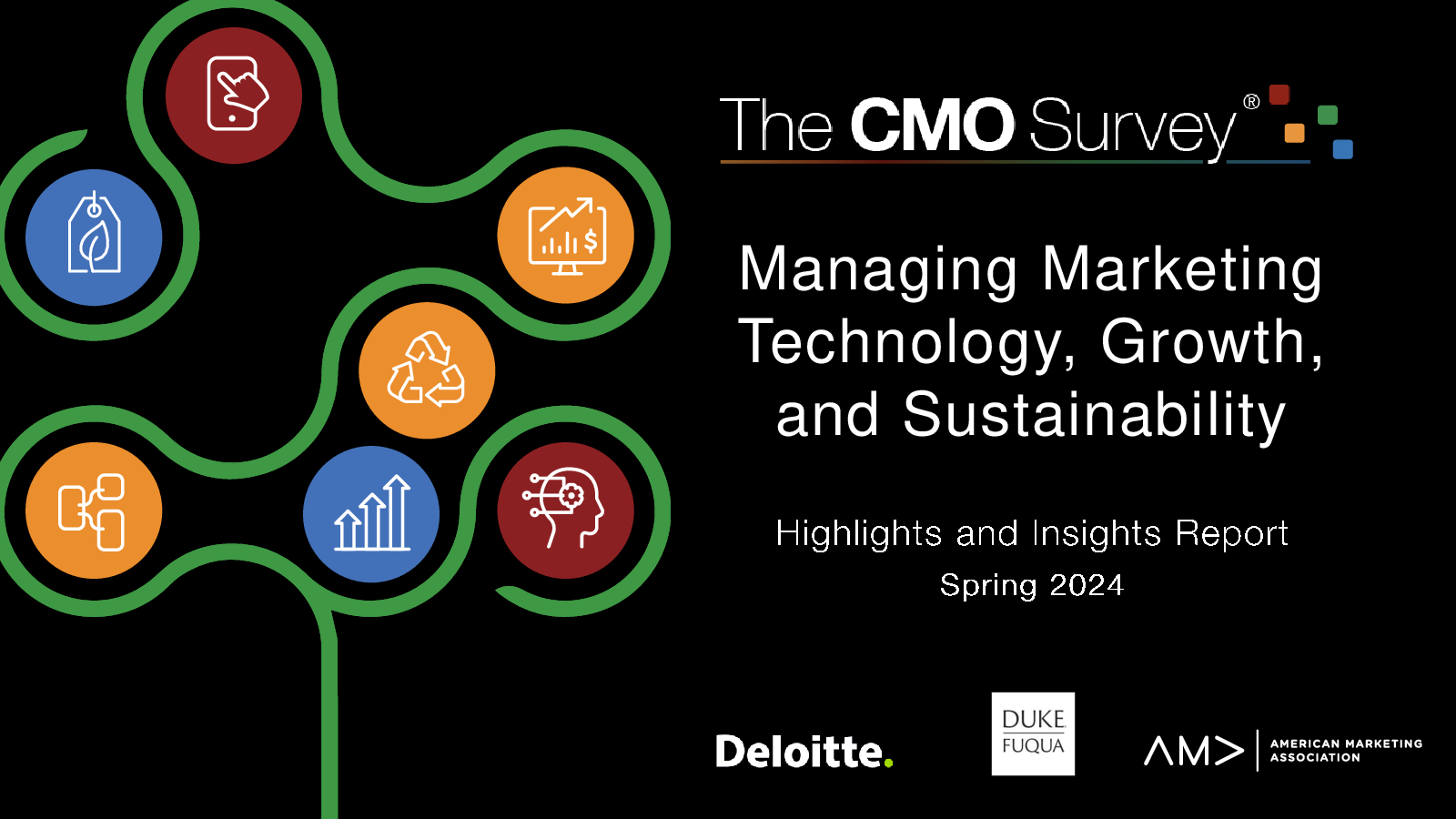 The CMO Survey®

Managing Marketing Technology, Growth, and Sustainability

Highlights and Insights Report

Spring 2024

Deloitte.

DUKE FUQUA

AM> AMERICAN MARKETING ASSOCIATION